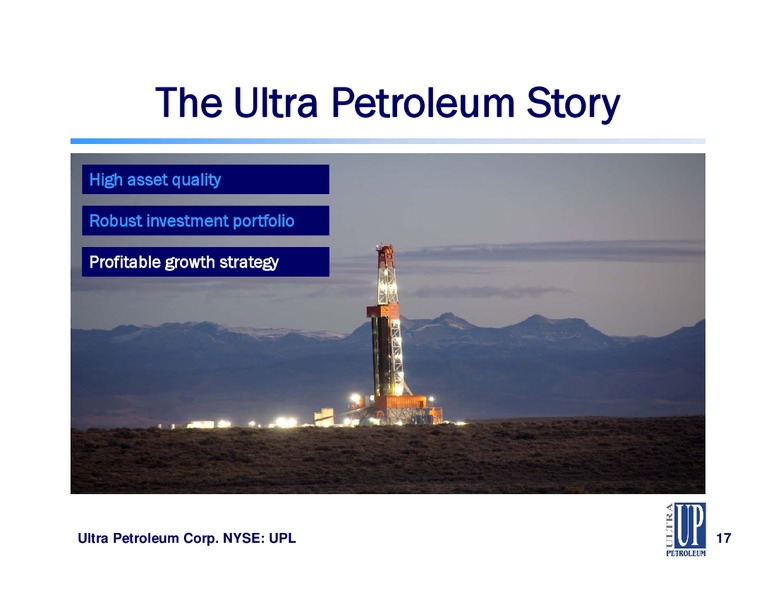 The Ultra Petroleum Story

High asset quality

Robust investment portfolio

Profitable growth strategy

Ultra Petroleum Corp. NYSE: UPL

ULTRA UP PETROLEUM

17